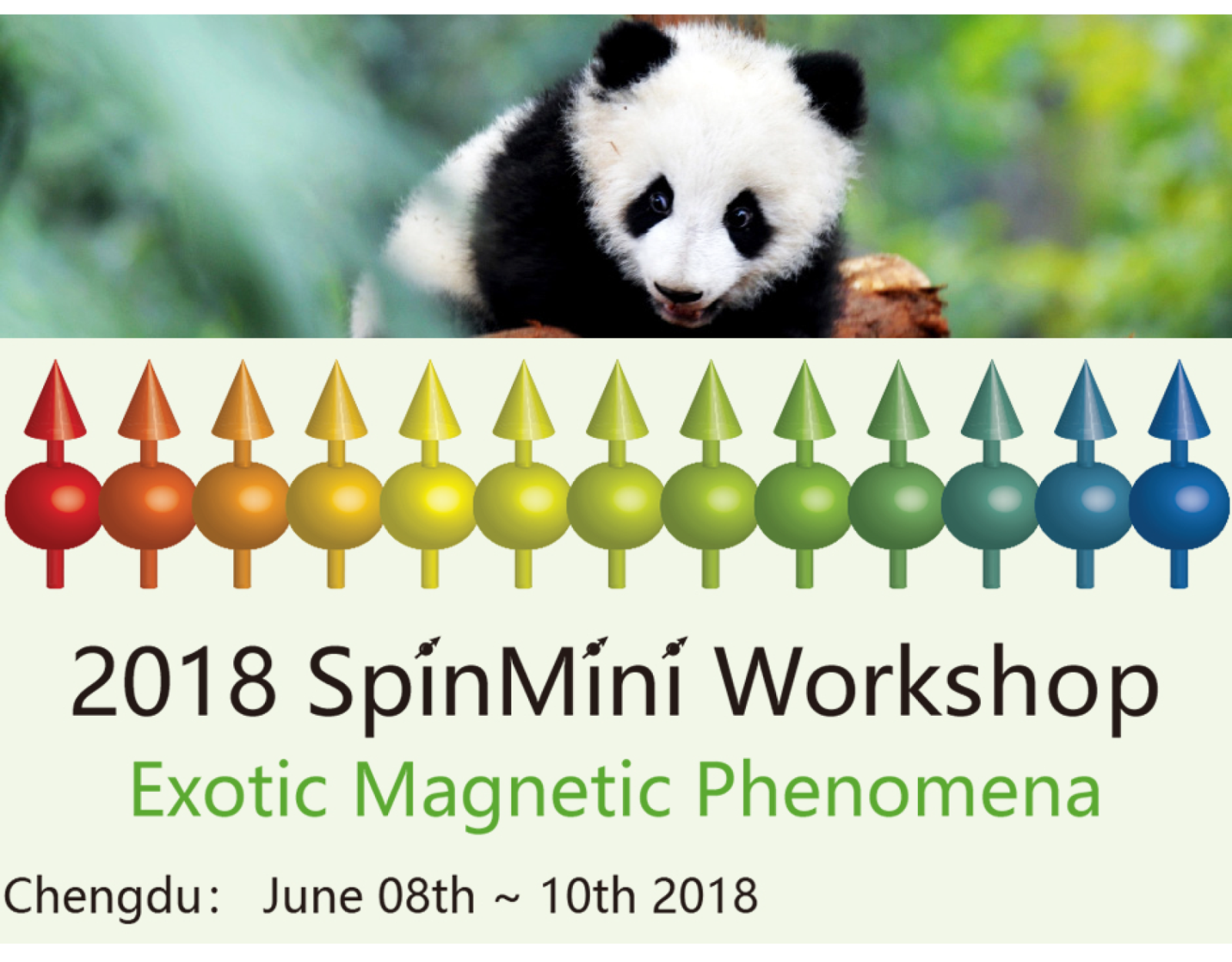 2018 SpinMini Workshop

Exotic Magnetic Phenomena

Chengdu： June 08th ~ 10th 2018